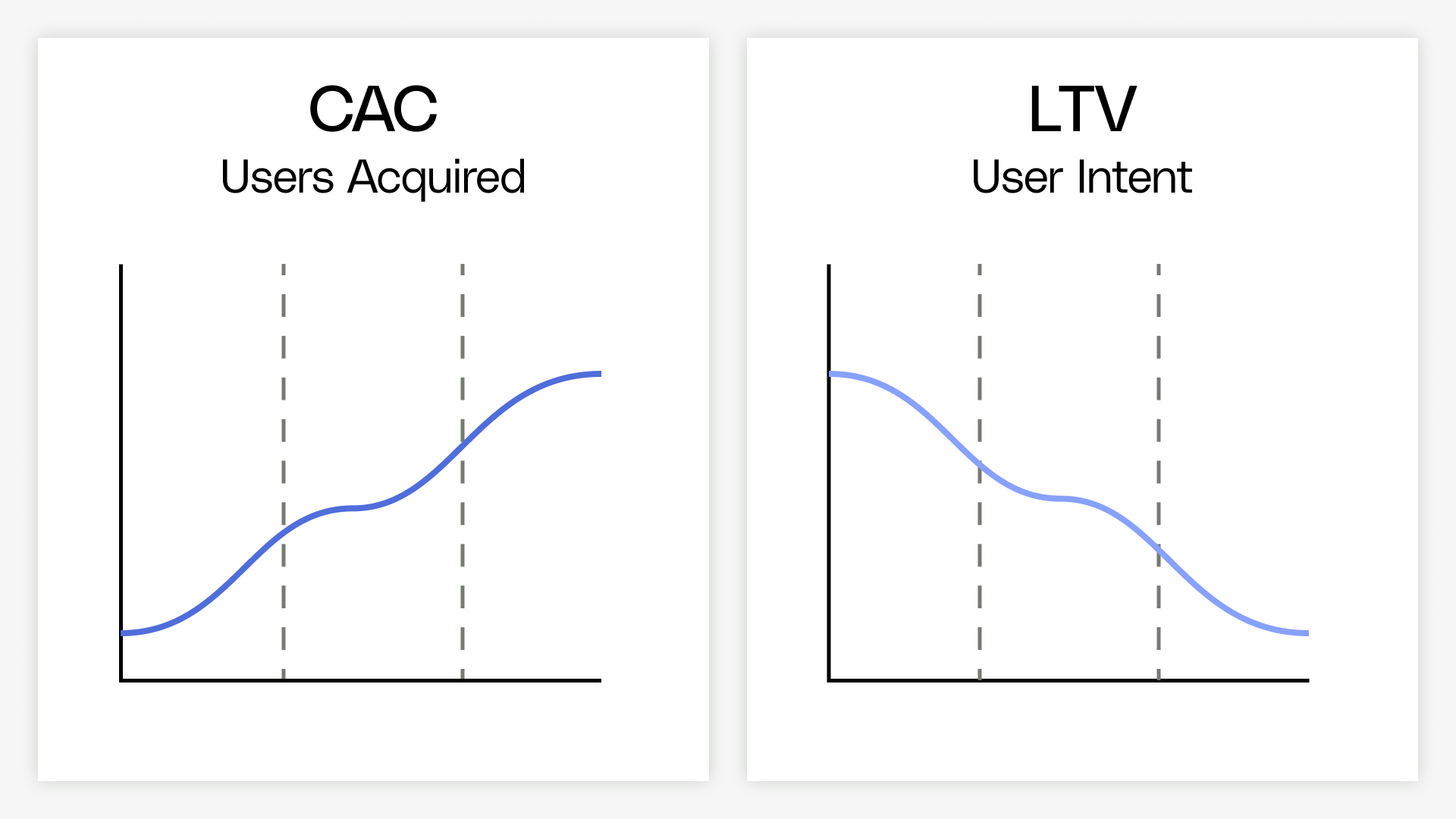 CAC
Users Acquired

LTV
User Intent